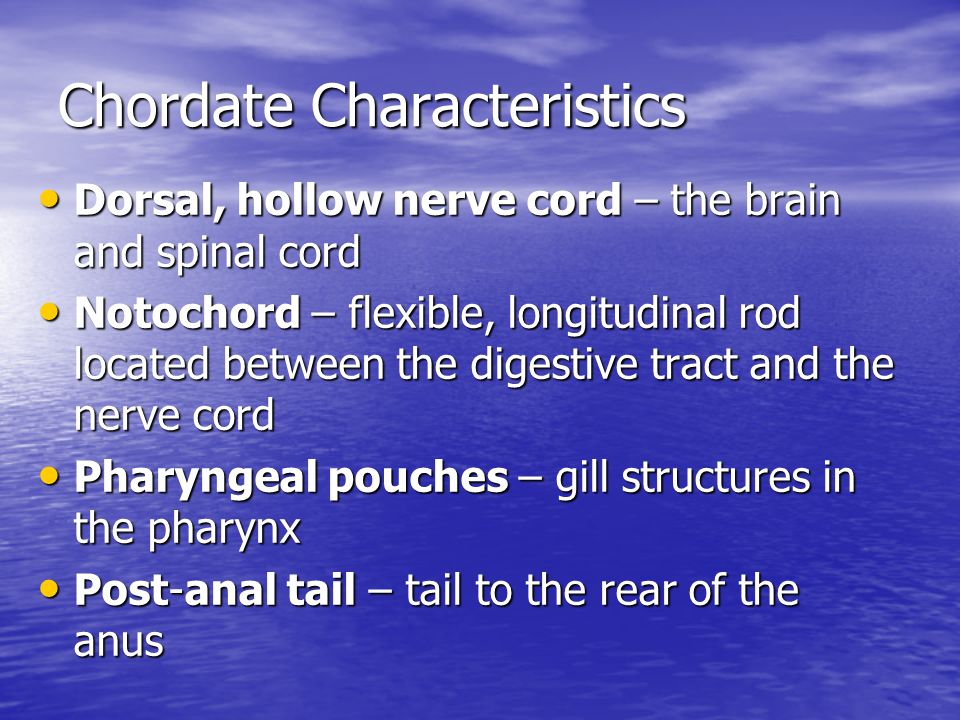 Chordate Characteristics

• Dorsal, hollow nerve cord – the brain and spinal cord
• Notochord – flexible, longitudinal rod located between the digestive tract and the nerve cord
• Pharyngeal pouches – gill structures in the pharynx
• Post-anal tail – tail to the rear of the anus